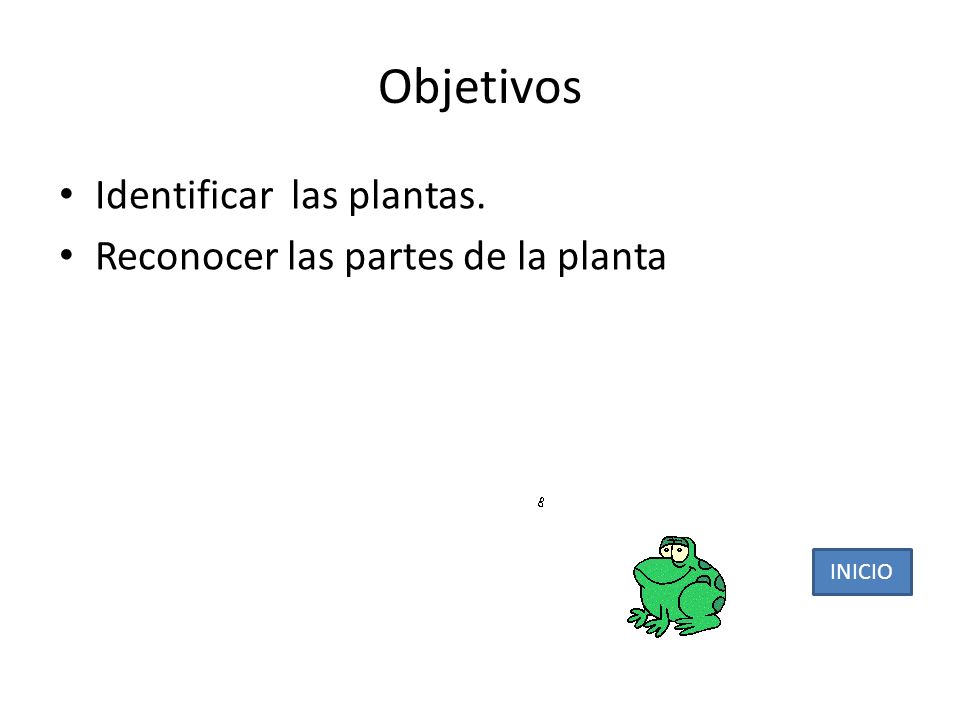 Objetivos

• Identificar las plantas.
• Reconocer las partes de la planta

8

INICIO